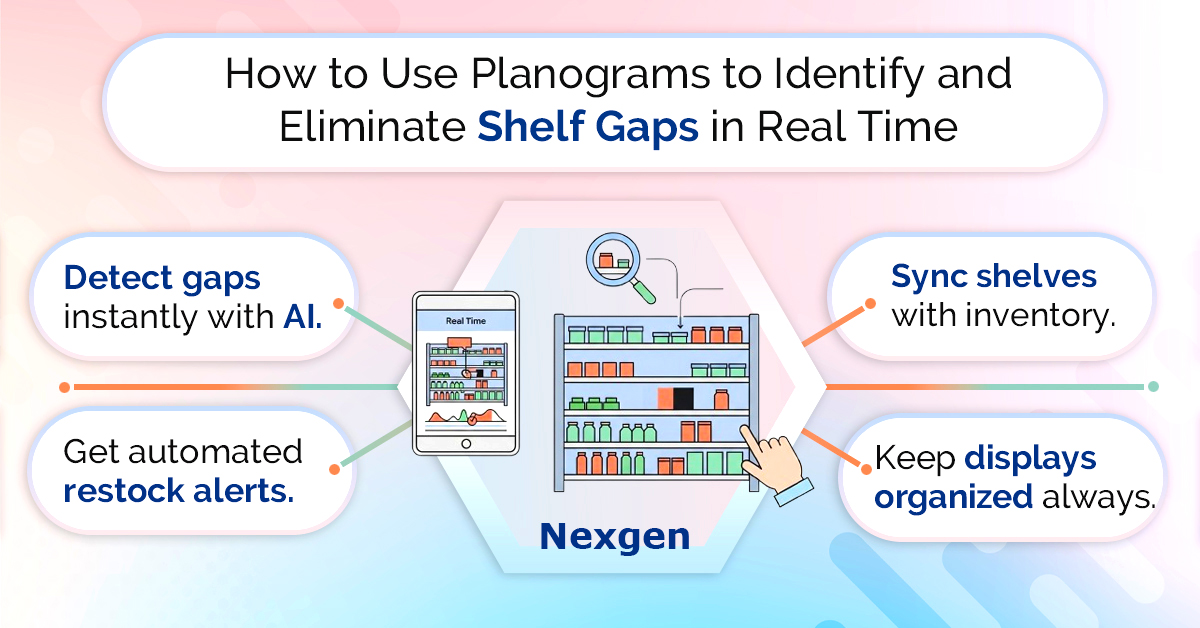 How to Use Planograms to Identify and Eliminate Shelf Gaps in Real Time

Detect gaps instantly with AI.

Get automated restock alerts.

Real Time

Nexgen

Sync shelves with inventory.

Keep displays organized always.